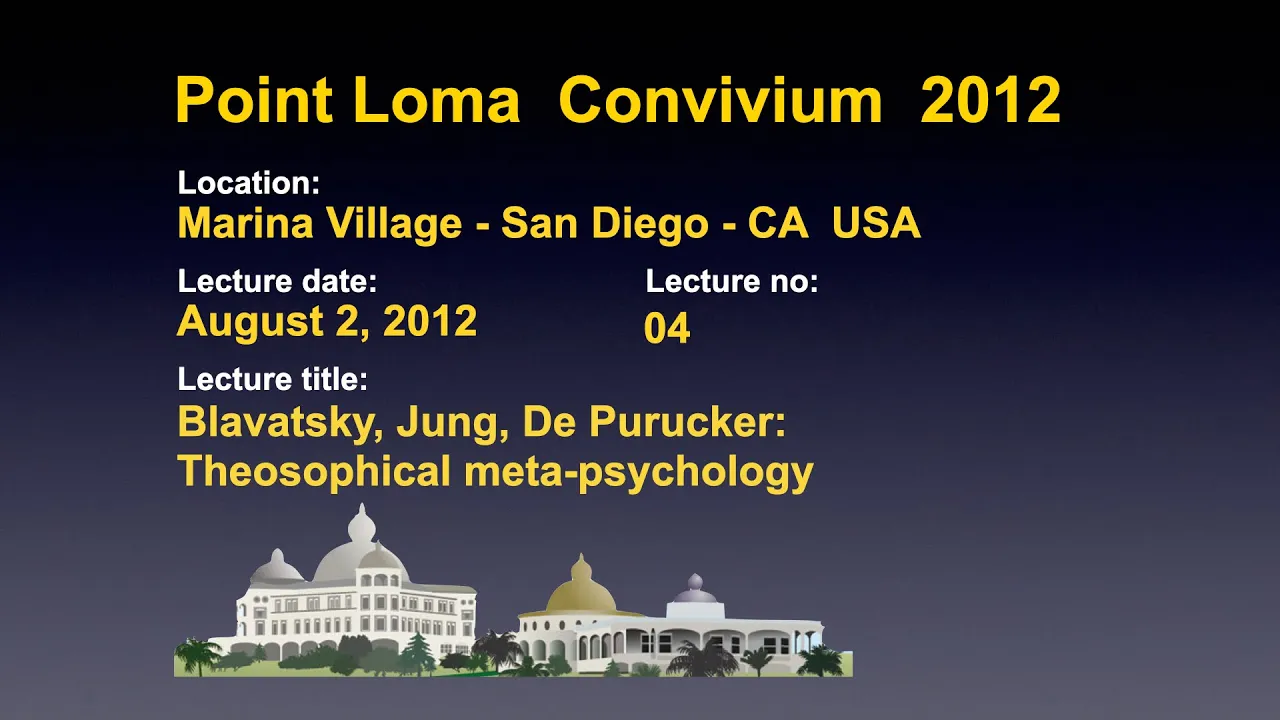 Point Loma Convivium 2012

Location:
Marina Village - San Diego - CA USA

Lecture date:
August 2, 2012

Lecture no:
04

Lecture title:
Blavatsky, Jung, De Purucker:
Theosophical meta-psychology